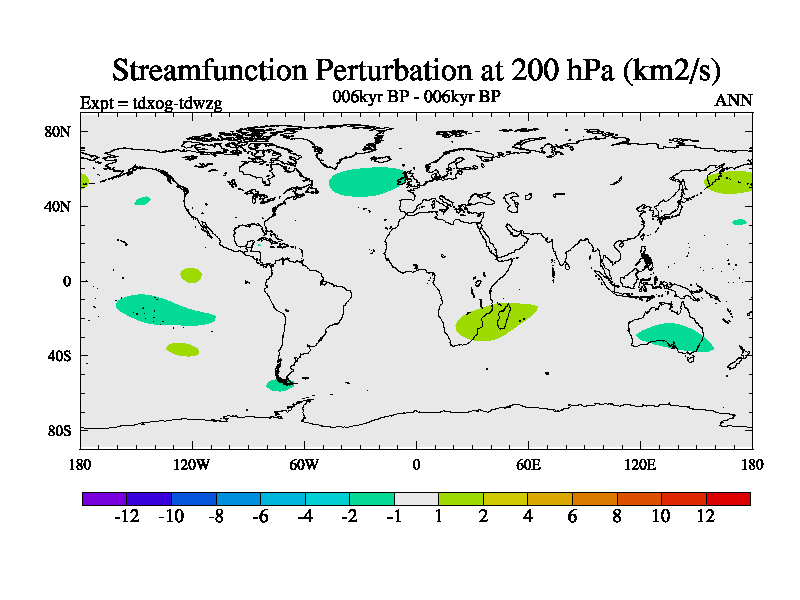 Streamfunction Perturbation at 200 hPa (km2/s)

Expt = tdxog-tdwzg

006kyr BP - 006kyr BP

ANN

80N
40N
0
40S
80S

180
120W
60W
0
60E
120E
180

-12
-10
-8
-6
-4
-2
-1
1
2
4
6
8
10
12